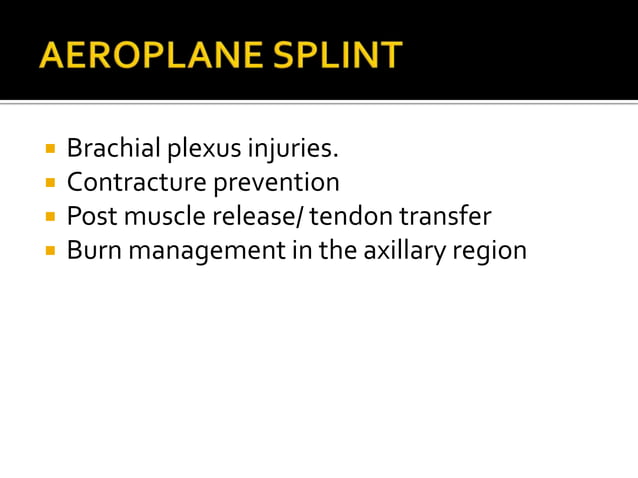 AEROPLANE SPLINT

- Brachial plexus injuries.
- Contracture prevention
- Post muscle release/ tendon transfer
- Burn management in the axillary region